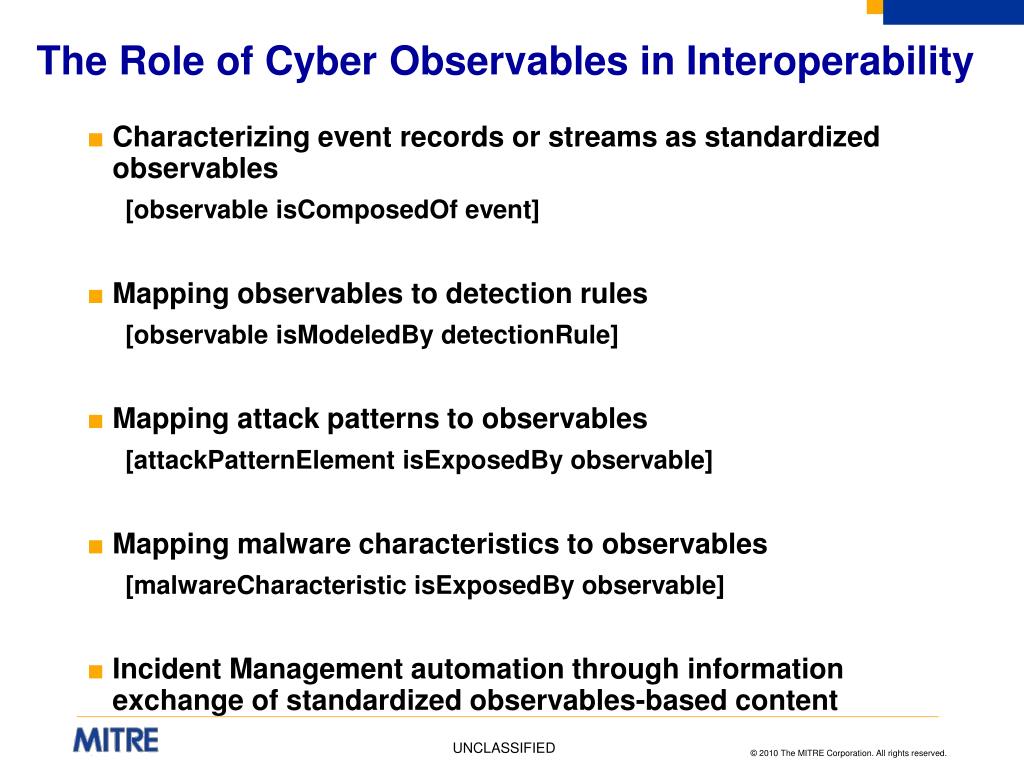 The Role of Cyber Observables in Interoperability

■ Characterizing event records or streams as standardized observables

[observable isComposedOf event]

■ Mapping observables to detection rules

[observable isModeledBy detectionRule]

■ Mapping attack patterns to observables

[attackPatternElement isExposedBy observable]

■ Mapping malware characteristics to observables

[malwareCharacteristic isExposedBy observable]

■ Incident Management automation through information exchange of standardized observables-based content

MITRE

UNCLASSIFIED

© 2010 The MITRE Corporation. All rights reserved.